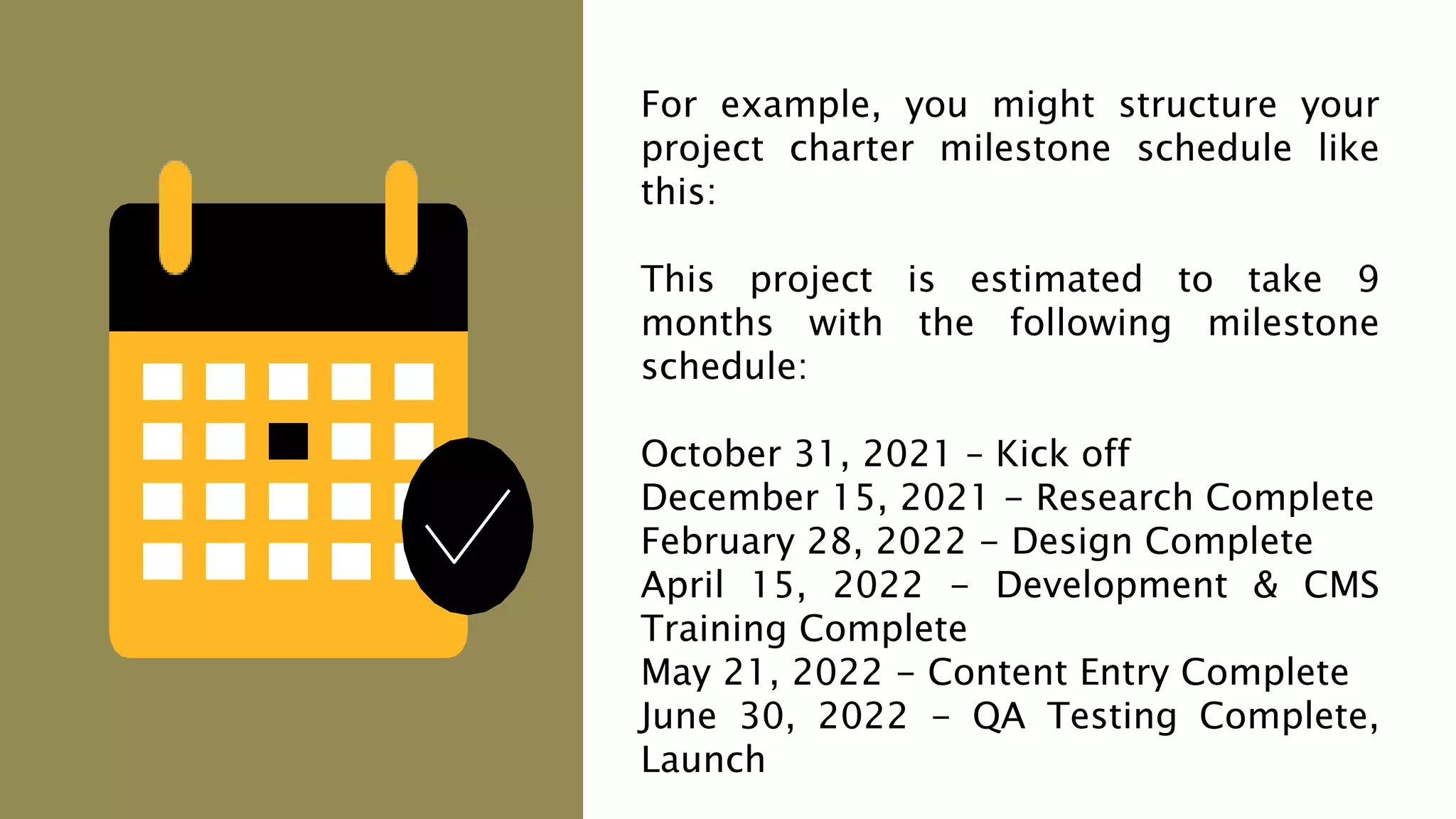 For example, you might structure your project charter milestone schedule like this:

This project is estimated to take 9 months with the following milestone schedule:

October 31, 2021 – Kick off
December 15, 2021 – Research Complete
February 28, 2022 – Design Complete
April 15, 2022 – Development & CMS Training Complete
May 21, 2022 – Content Entry Complete
June 30, 2022 – QA Testing Complete, Launch